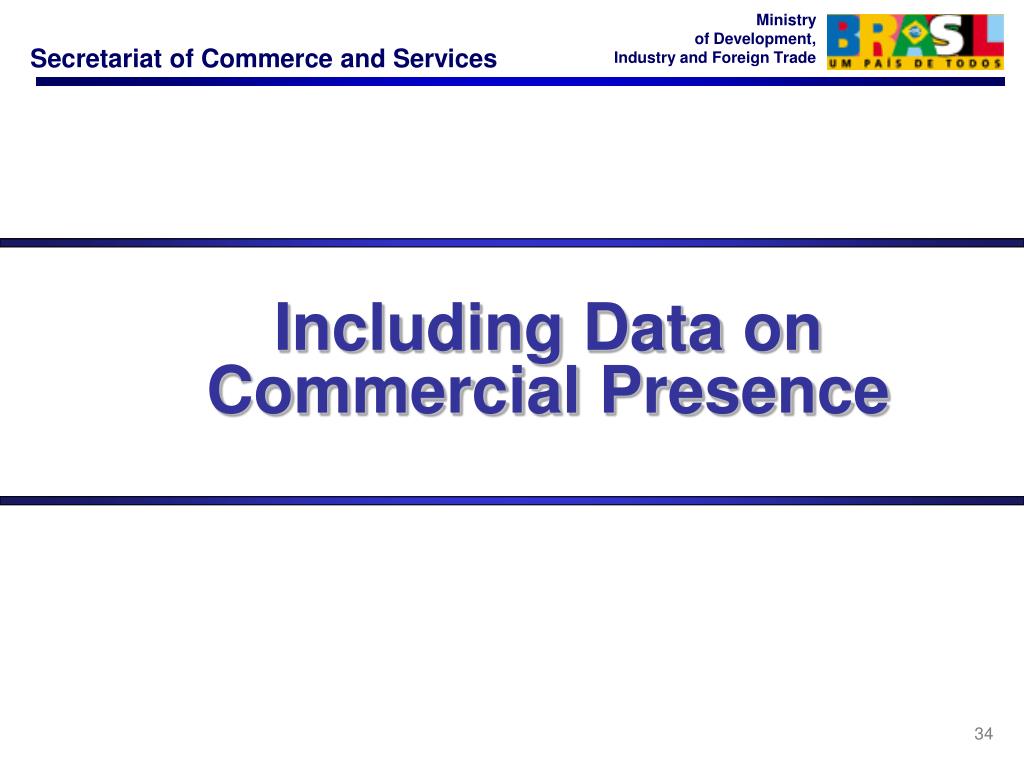 Secretariat of Commerce and Services

Ministry
of Development,
Industry and Foreign Trade

BRASIL
UM PAÍS DE TODOS

Including Data on Commercial Presence

34